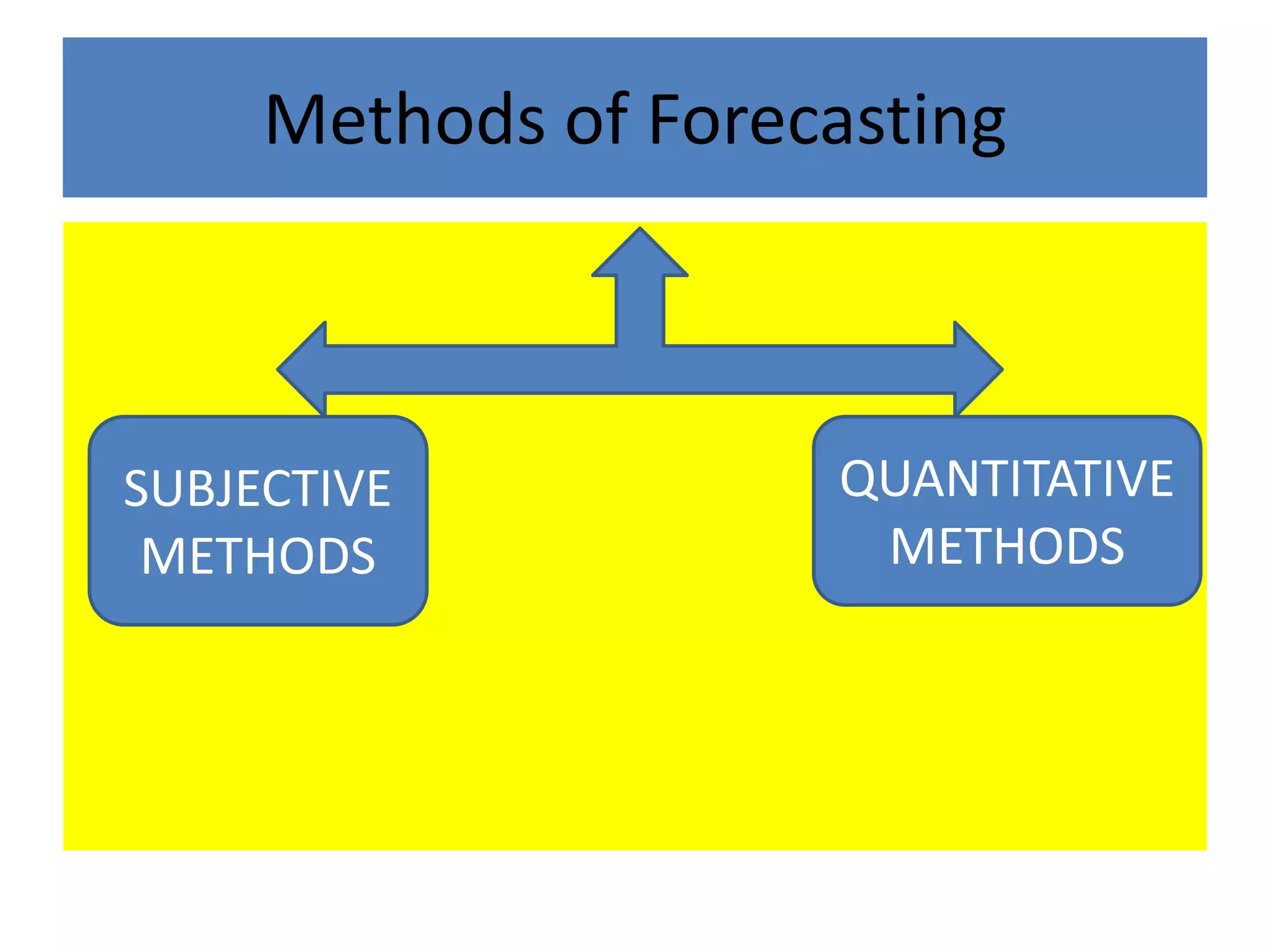 Methods of Forecasting

SUBJECTIVE METHODS

QUANTITATIVE METHODS